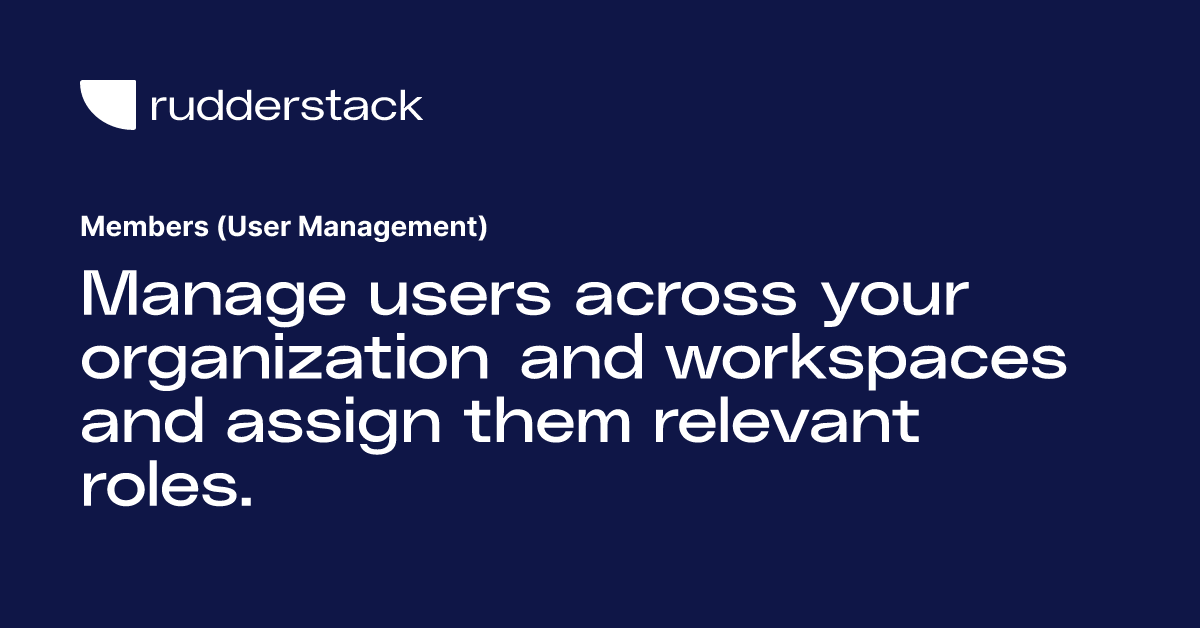 rudderstack

Members (User Management)

Manage users across your organization and workspaces and assign them relevant roles.